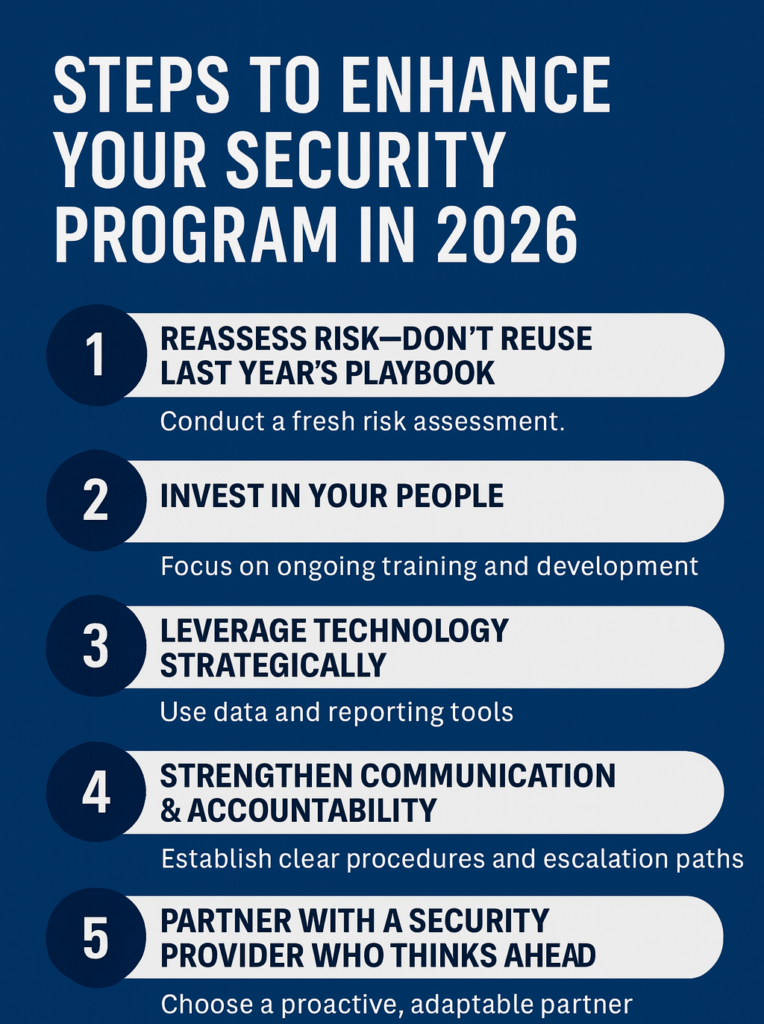 STEPS TO ENHANCE YOUR SECURITY PROGRAM IN 2026

1 REASSESS RISK—DON'T REUSE LAST YEAR'S PLAYBOOK

Conduct a fresh risk assessment.

2 INVEST IN YOUR PEOPLE

Focus on ongoing training and development

3 LEVERAGE TECHNOLOGY STRATEGICALLY

Use data and reporting tools

4 STRENGTHEN COMMUNICATION & ACCOUNTABILITY

Establish clear procedures and escalation paths

5 PARTNER WITH A SECURITY PROVIDER WHO THINKS AHEAD

Choose a proactive, adaptable partner